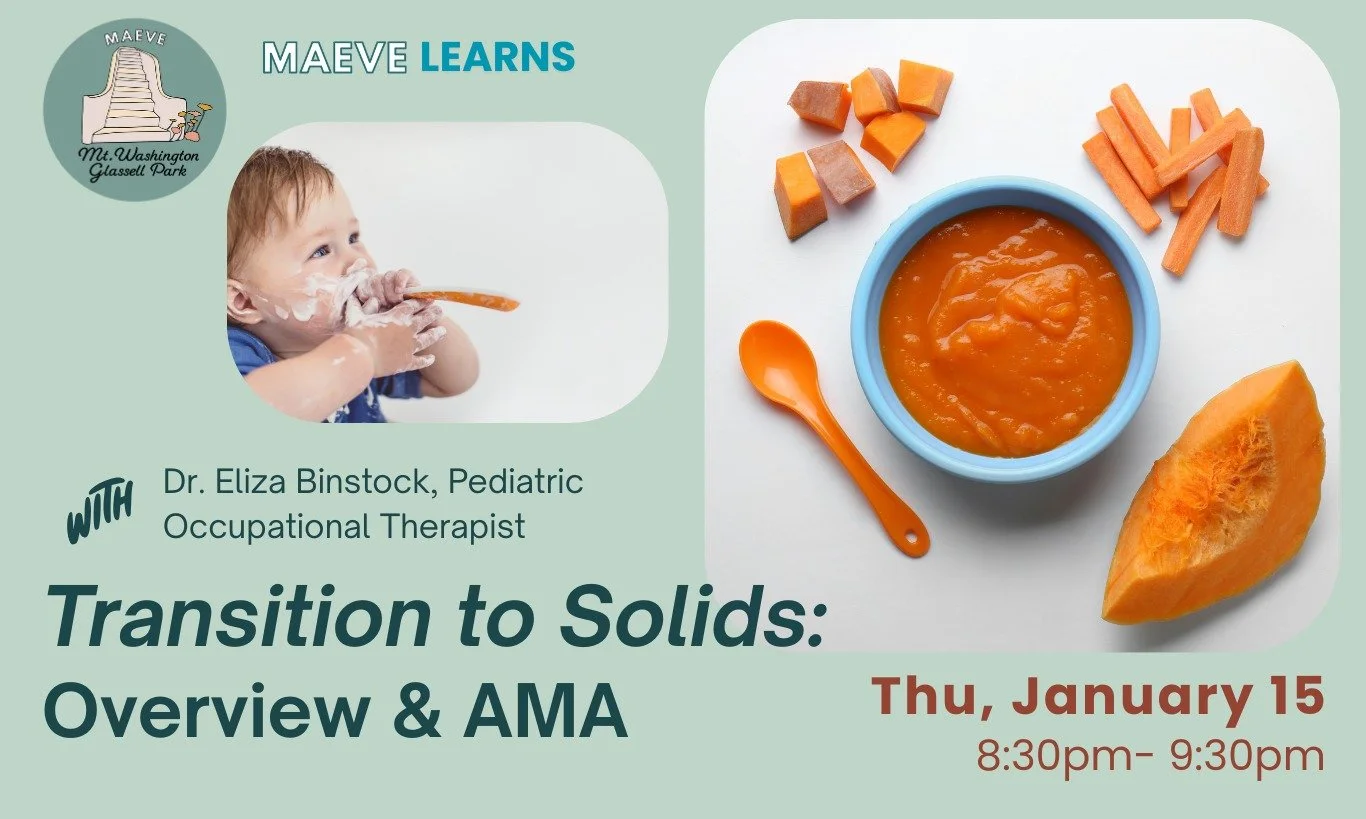 MAEVE
Mt. Washington Glassell Park

MAEVE LEARNS

WITH Dr. Eliza Binstock, Pediatric Occupational Therapist

Transition to Solids: Overview & AMA

Thu, January 15
8:30pm- 9:30pm